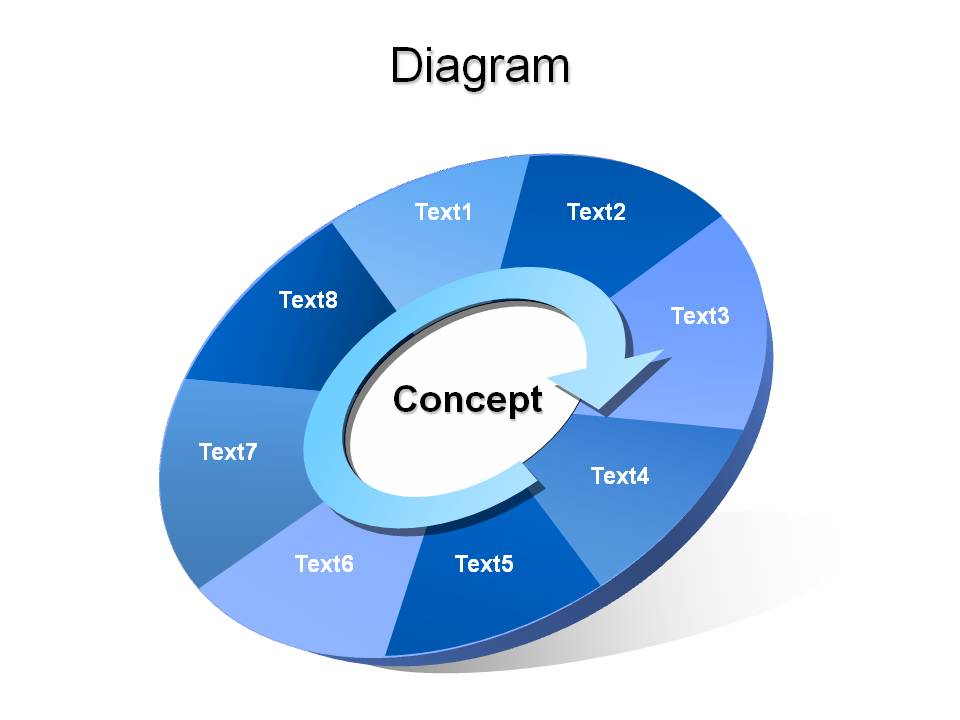 Diagram

Text1
Text2
Text3
Text4
Text5
Text6
Text7
Text8

Concept